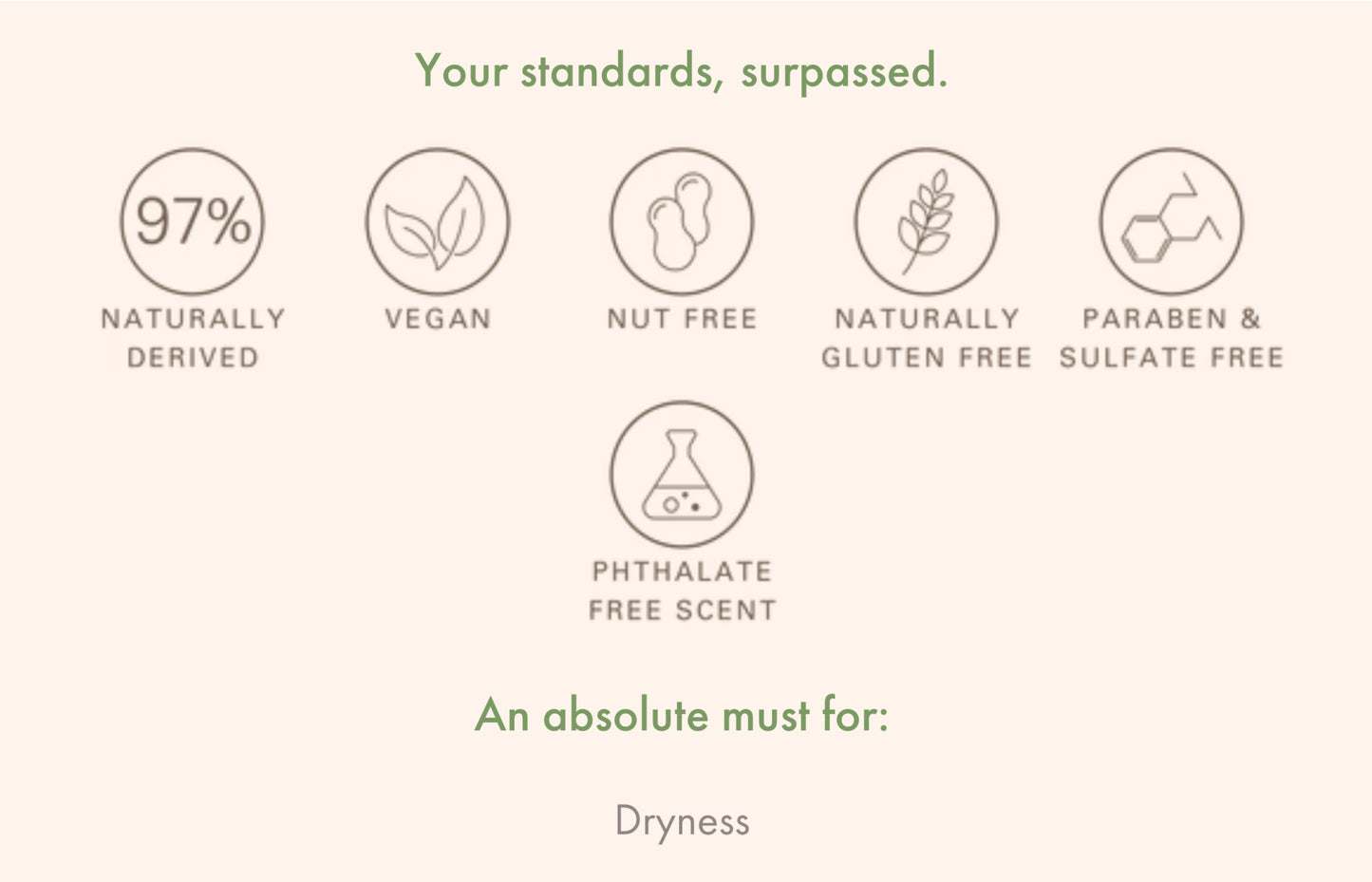 Your standards, surpassed.

97%
NATURALLY DERIVED

VEGAN

NUT FREE

NATURALLY GLUTEN FREE

PARABEN & SULFATE FREE

PHTHALATE FREE SCENT

An absolute must for:

Dryness